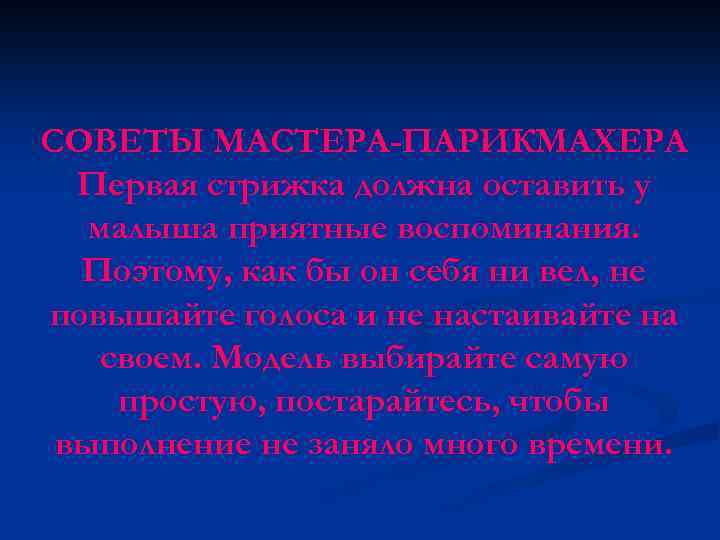 СОВЕТЫ МАСТЕРА-ПАРИКМАХЕРА Первая стрижка должна оставить у малыша приятные воспоминания. Поэтому, как бы он себя ни вел, не повышайте голоса и не настаивайте на своем. Модель выбирайте самую простую, постарайтесь, чтобы выполнение не заняло много времени.